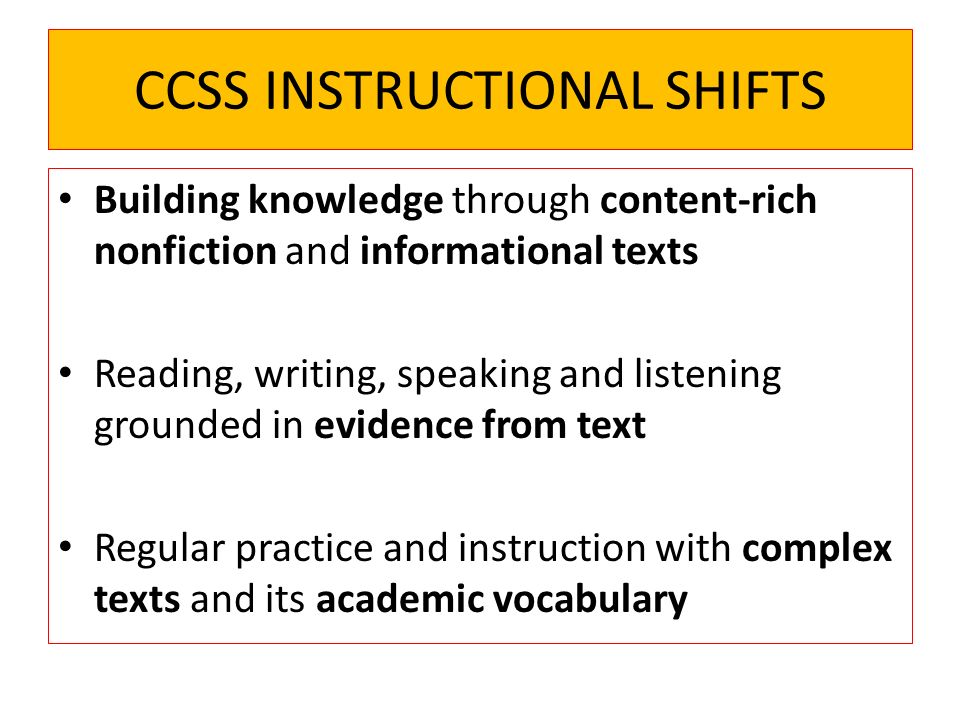 CCSS INSTRUCTIONAL SHIFTS

• Building knowledge through content-rich nonfiction and informational texts

• Reading, writing, speaking and listening grounded in evidence from text

• Regular practice and instruction with complex texts and its academic vocabulary